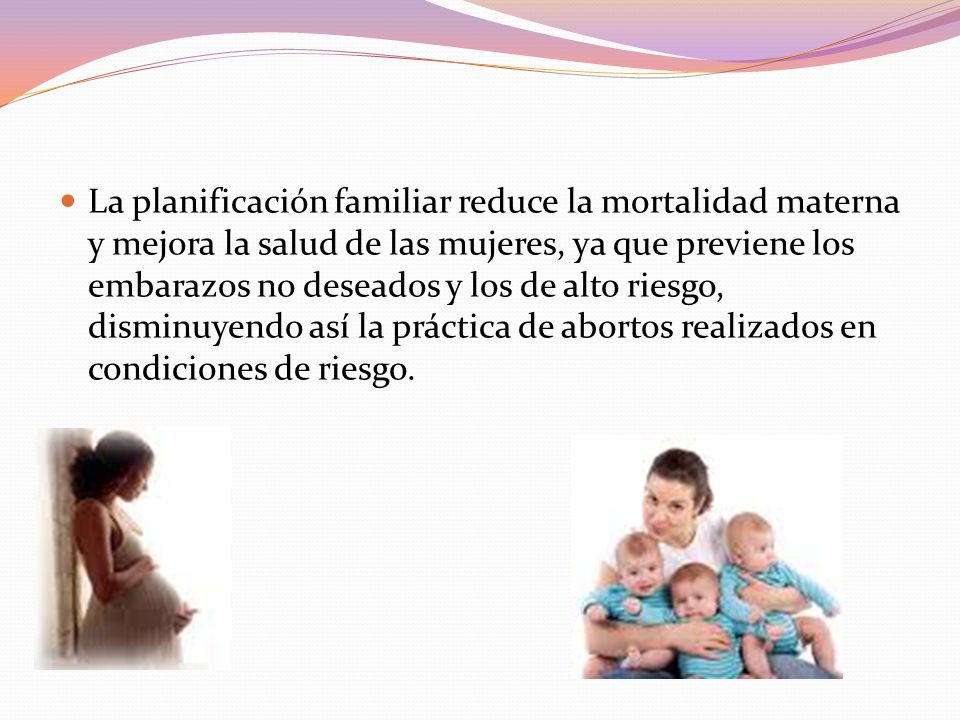 La planificación familiar reduce la mortalidad materna y mejora la salud de las mujeres, ya que previene los embarazos no deseados y los de alto riesgo, disminuyendo así la práctica de abortos realizados en condiciones de riesgo.